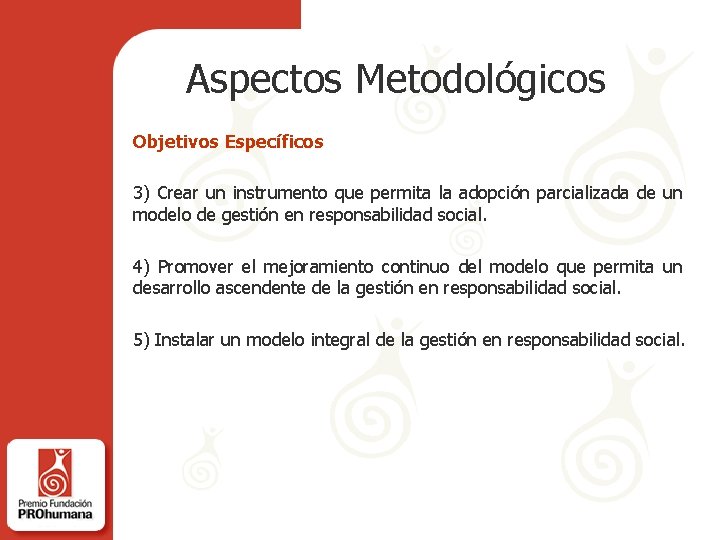 Aspectos Metodológicos

Objetivos Específicos

3) Crear un instrumento que permita la adopción parcializada de un modelo de gestión en responsabilidad social.

4) Promover el mejoramiento continuo del modelo que permita un desarrollo ascendente de la gestión en responsabilidad social.

5) Instalar un modelo integral de la gestión en responsabilidad social.

Premio Fundación
PROhumana